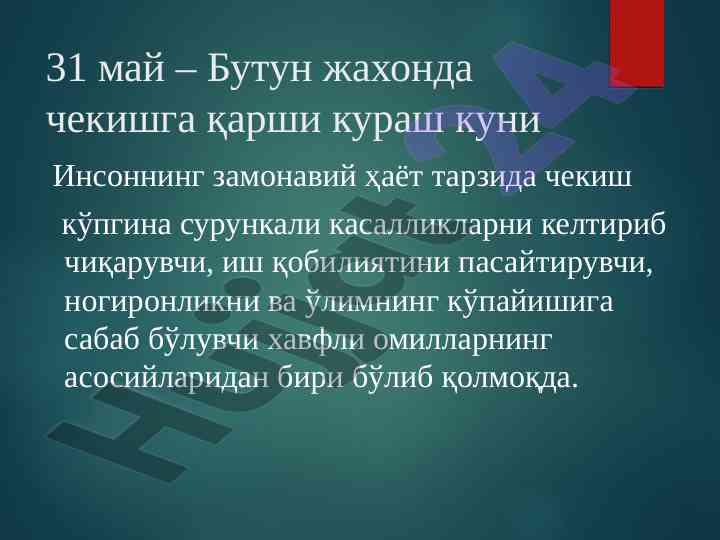 31 май – Бутун жахонда чекишга қарши кураш куни

Инсоннинг замонавий ҳаёт тарзида чекиш

кўпгина сурункали касалликларни келтириб чиқарувчи, иш қобилиятини пасайтирувчи, ногиронликни ва ўлимнинг кўпайишига сабаб бўлувчи хавфли омилларнинг асосийларидан бири бўлиб қолмоқда.

Hujjat24